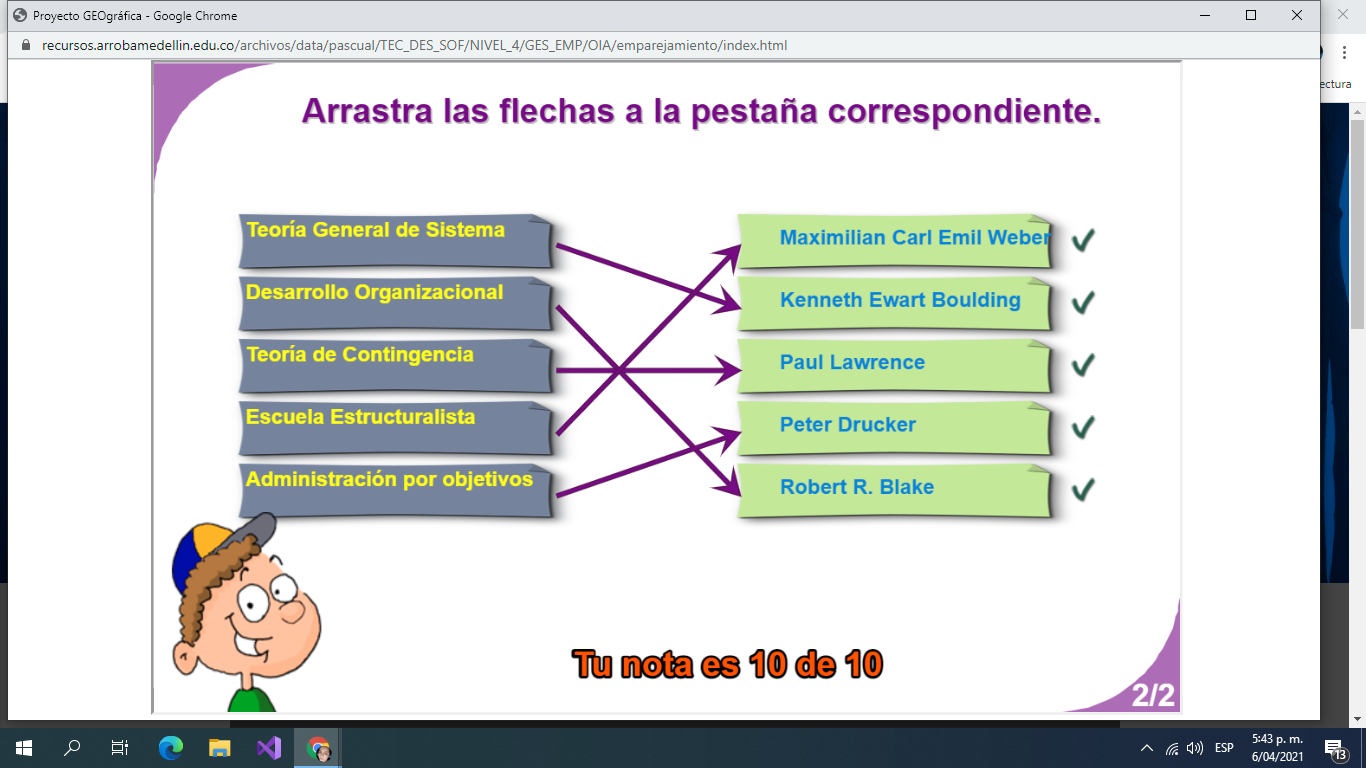 Proyecto GEOgráfica - Google Chrome

recursos.arrobamedellin.edu.co/archivos/data/pascual/TEC_DES_SOF/NIVEL_4/GES_EMP/OIA/emparejamiento/index.html

ectura

Arrastra las flechas a la pestaña correspondiente.

Teoría General de Sistema
Desarrollo Organizacional
Teoría de Contingencia
Escuela Estructuralista
Administración por objetivos

Maximilian Carl Emil Weber
Kenneth Ewart Boulding
Paul Lawrence
Peter Drucker
Robert R. Blake

Tu nota es 10 de 10

2/2

ESP
5:43 p. m.
6/04/2021
13